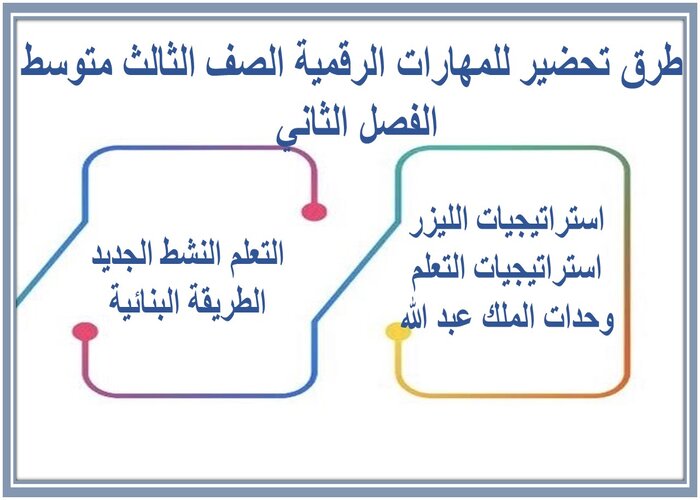 طرق تحضير للمهارات الرقمية الصف الثالث متوسط الفصل الثاني

استراتيجيات الليزر
استراتيجيات التعلم
وحدات الملك عبد الله

التعلم النشط الجديد
الطريقة البنائية